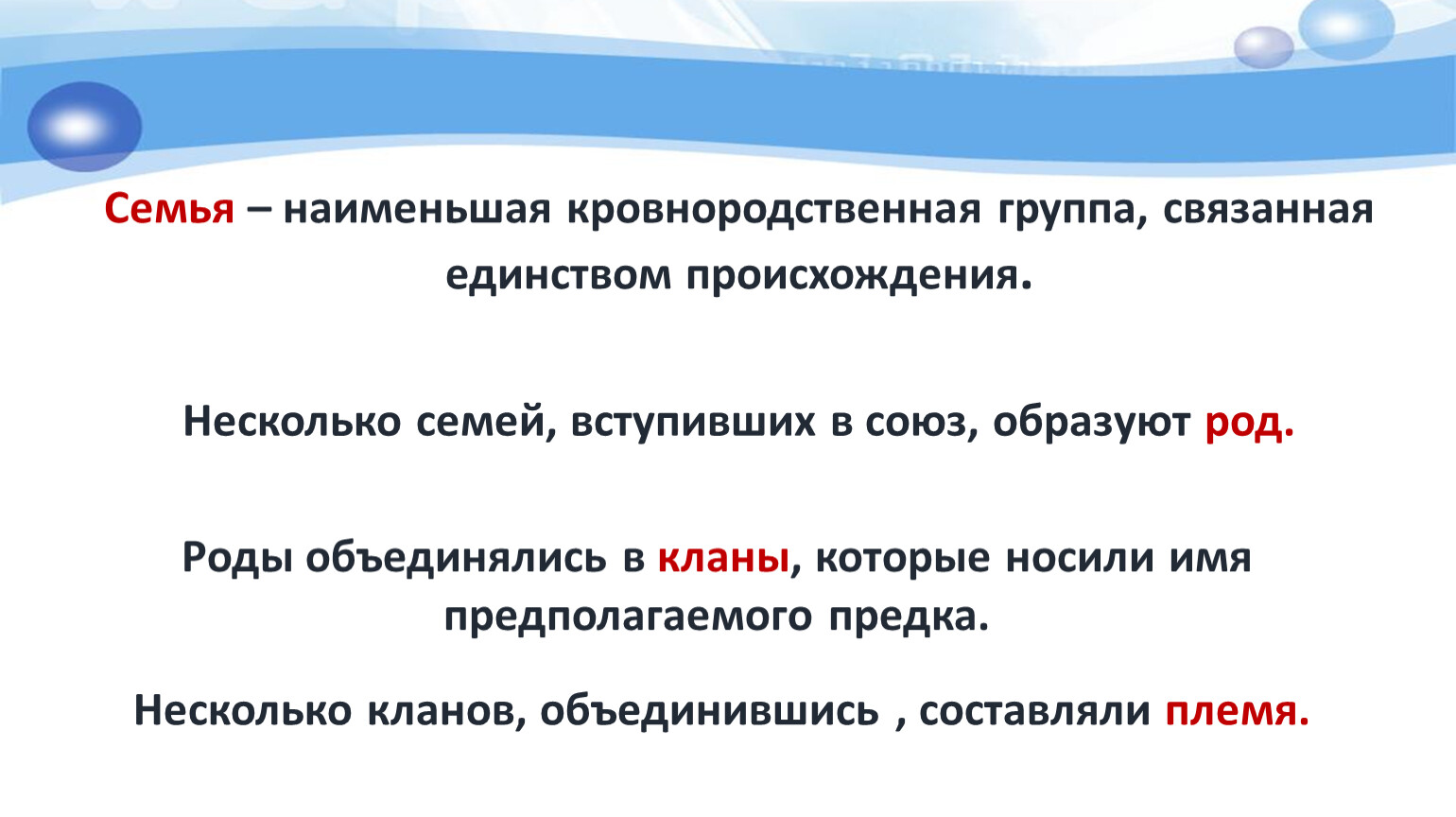 Семья – наименьшая кровнородственная группа, связанная единством происхождения.

Несколько семей, вступивших в союз, образуют род.

Роды объединялись в кланы, которые носили имя предполагаемого предка.

Несколько кланов, объединившись , составляли племя.